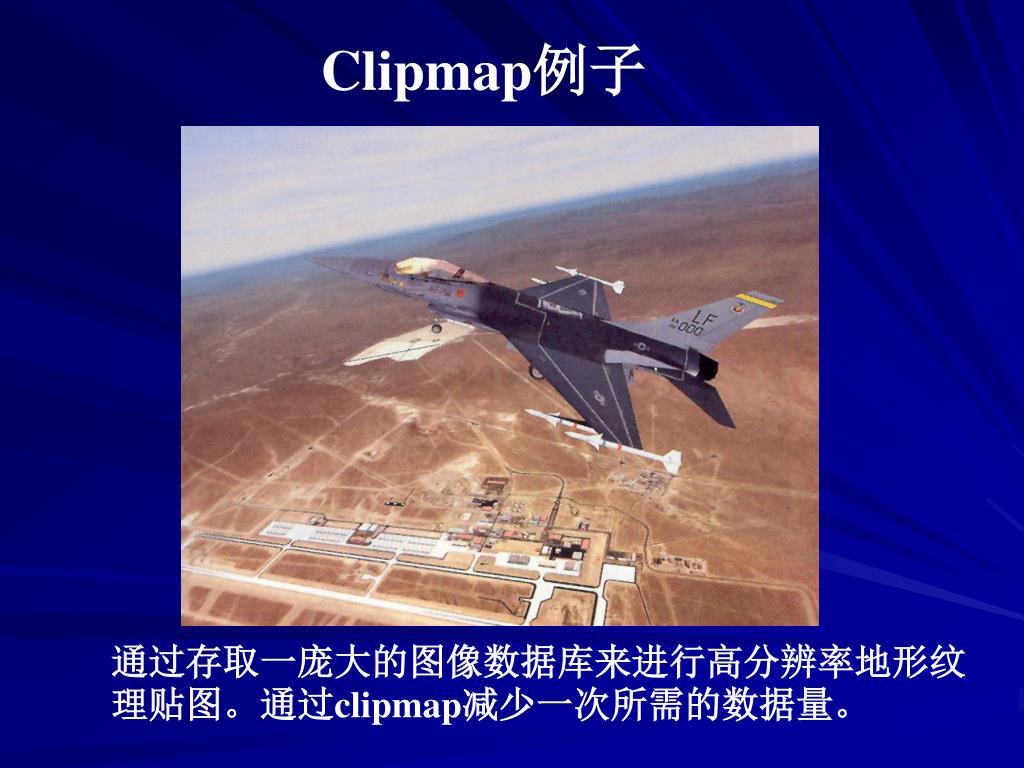 Clipmap例子

LF 000

通过存取一庞大的图像数据库来进行高分辨率地形纹理贴图。通过clipmap减少一次所需的数据量。